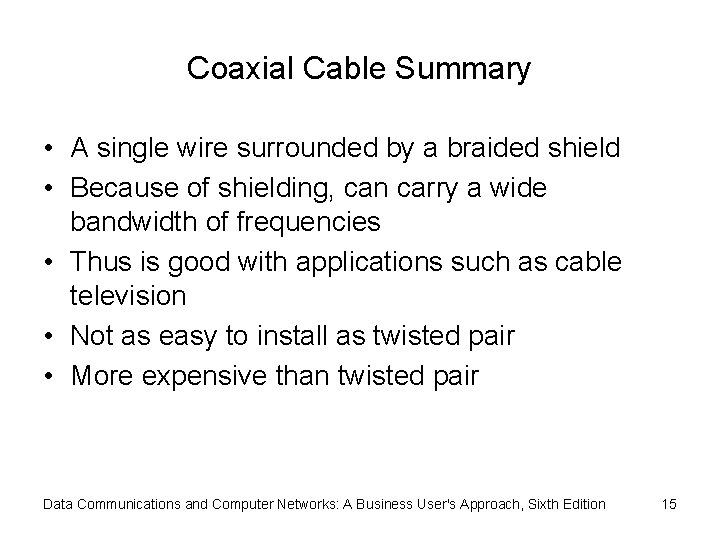 Coaxial Cable Summary

• A single wire surrounded by a braided shield
• Because of shielding, can carry a wide bandwidth of frequencies
• Thus is good with applications such as cable television
• Not as easy to install as twisted pair
• More expensive than twisted pair

Data Communications and Computer Networks: A Business User's Approach, Sixth Edition 15